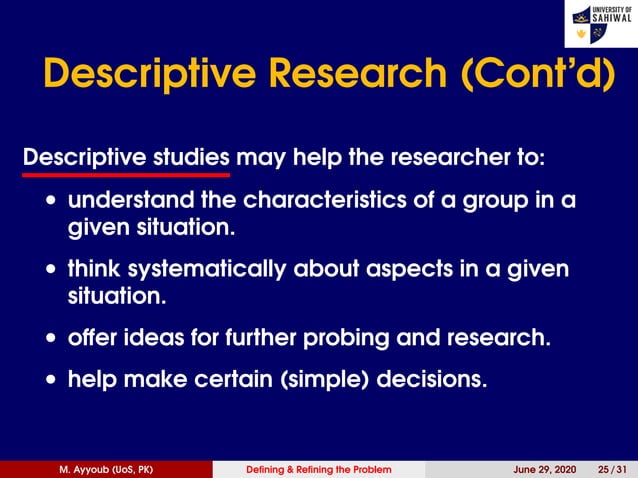 UNIVERSITY OF SAHIWAL

Descriptive Research (Cont'd)

Descriptive studies may help the researcher to:

• understand the characteristics of a group in a given situation.

• think systematically about aspects in a given situation.

• offer ideas for further probing and research.

• help make certain (simple) decisions.

M. Ayyoub (UoS, PK) Defining & Refining the Problem June 29, 2020 25 / 31